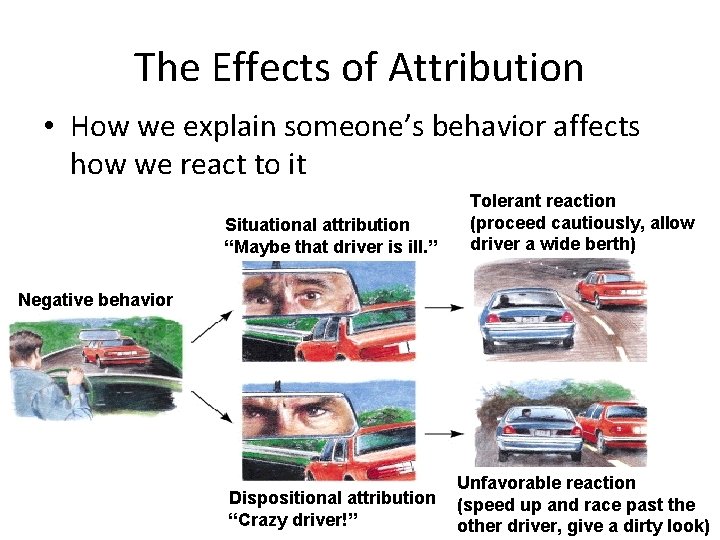 The Effects of Attribution

• How we explain someone's behavior affects how we react to it

Negative behavior

Situational attribution
"Maybe that driver is ill."

Tolerant reaction
(proceed cautiously, allow driver a wide berth)

Dispositional attribution
"Crazy driver!"

Unfavorable reaction
(speed up and race past the other driver, give a dirty look)